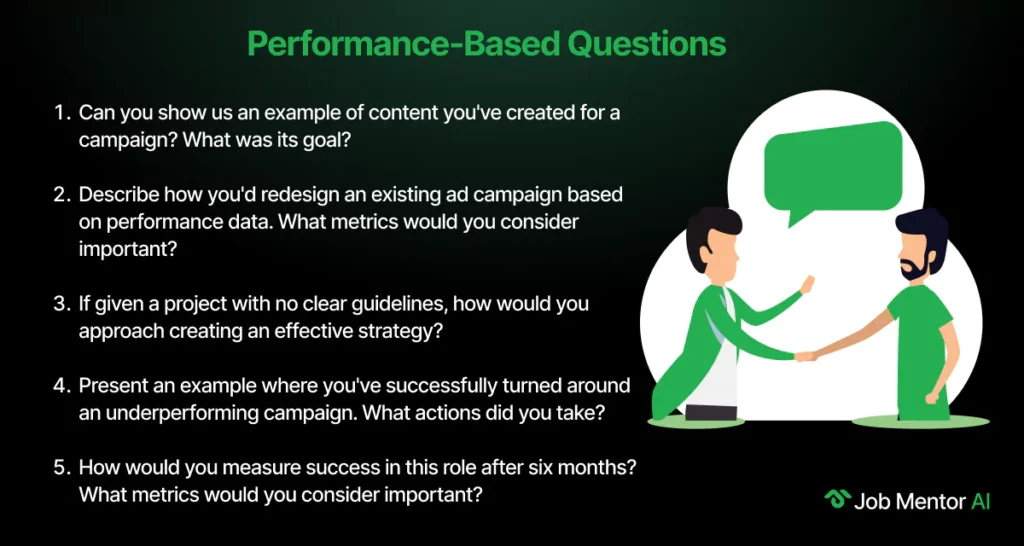 Performance-Based Questions

1. Can you show us an example of content you've created for a campaign? What was its goal?

2. Describe how you'd redesign an existing ad campaign based on performance data. What metrics would you consider important?

3. If given a project with no clear guidelines, how would you approach creating an effective strategy?

4. Present an example where you've successfully turned around an underperforming campaign. What actions did you take?

5. How would you measure success in this role after six months? What metrics would you consider important?

Job Mentor AI